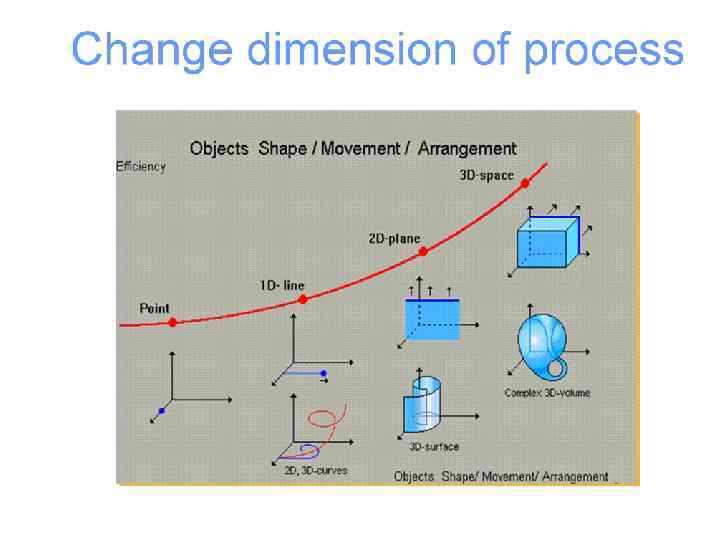 Change dimension of process

Objects Shape / Movement / Arrangement

Efficiency

3D-space

2D-plane

1D- line

Point

Complex 3D-volume

3D-surface

2D, 3D-curves

Objects Shape/ Movement/ Arrangement